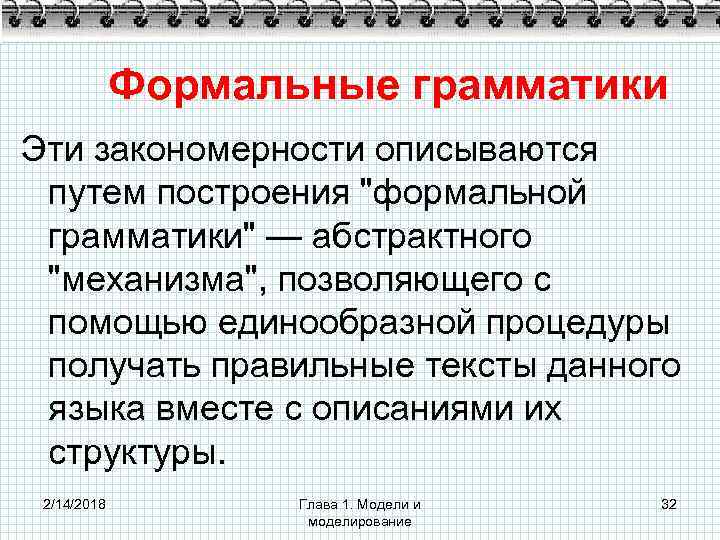 Формальные грамматики

Эти закономерности описываются путем построения "формальной грамматики" — абстрактного "механизма", позволяющего с помощью единообразной процедуры получать правильные тексты данного языка вместе с описаниями их структуры.

2/14/2018

Глава 1. Модели и моделирование

32